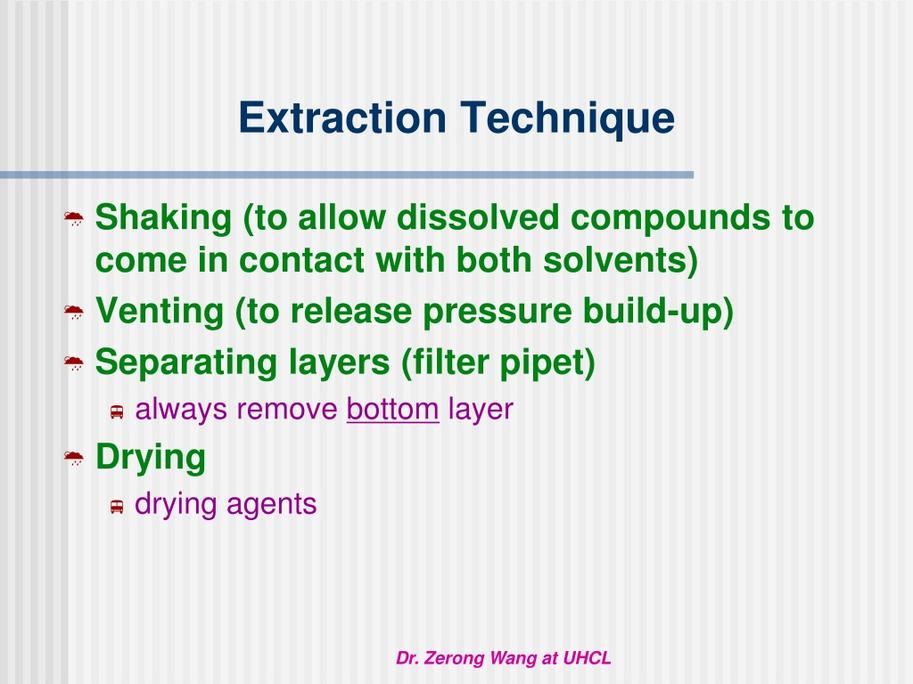 Extraction Technique

Shaking (to allow dissolved compounds to come in contact with both solvents)

Venting (to release pressure build-up)

Separating layers (filter pipet)

always remove bottom layer

Drying

drying agents

Dr. Zerong Wang at UHCL